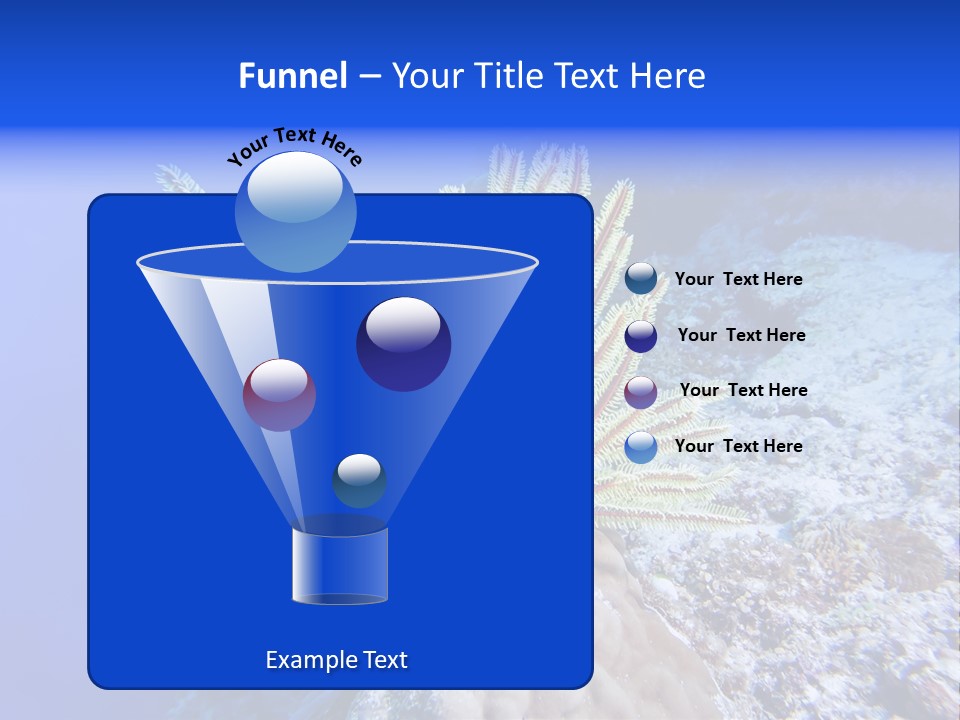 Funnel – Your Title Text Here

Your Text Here

Your Text Here

Your Text Here

Your Text Here

Your Text Here

Example Text